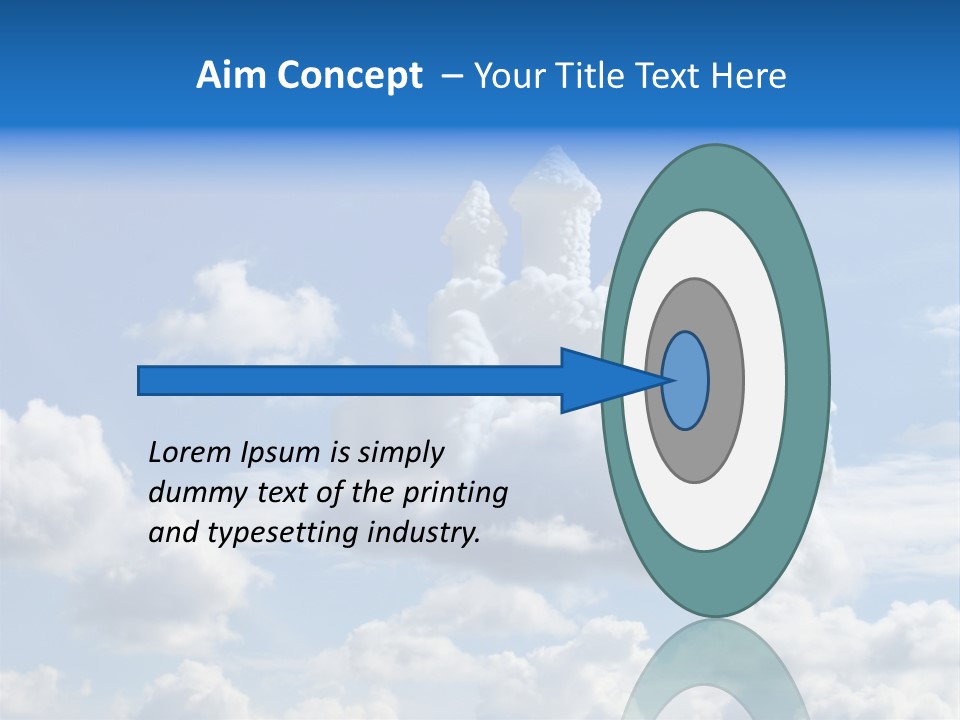 Aim Concept – Your Title Text Here

Lorem Ipsum is simply dummy text of the printing and typesetting industry.